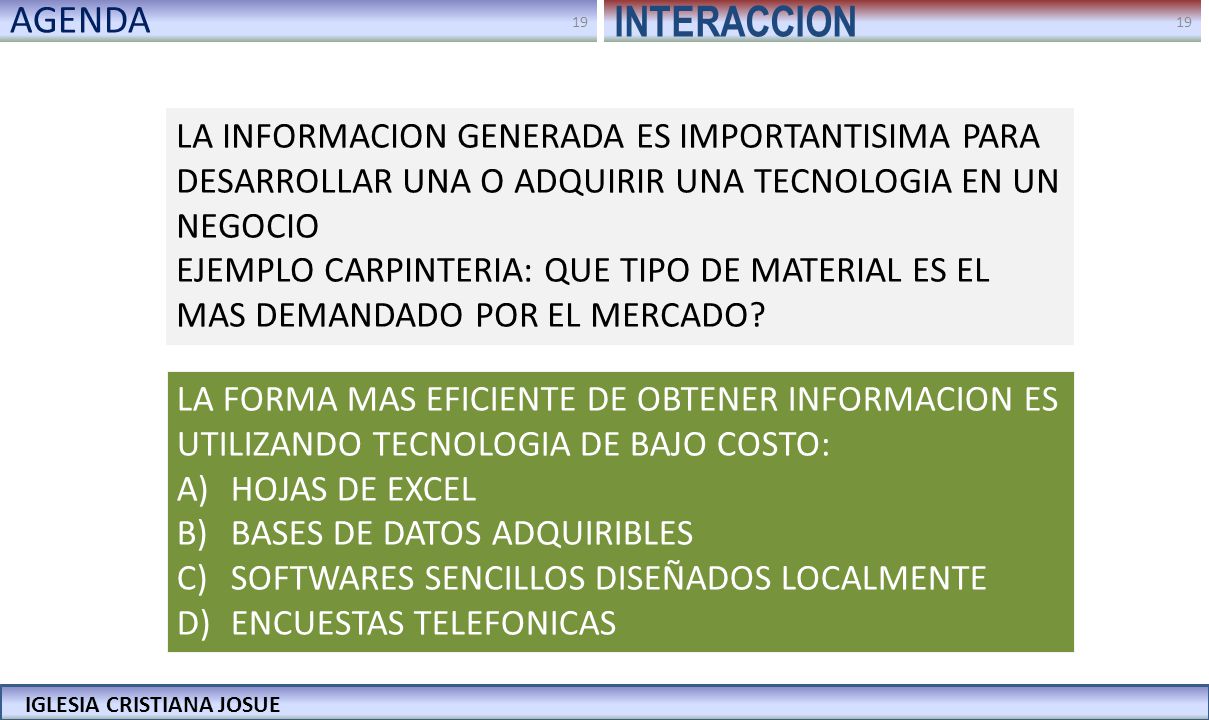 AGENDA

19

INTERACCION

19

LA INFORMACION GENERADA ES IMPORTANTISIMA PARA DESARROLLAR UNA O ADQUIRIR UNA TECNOLOGIA EN UN NEGOCIO
EJEMPLO CARPINTERIA: QUE TIPO DE MATERIAL ES EL MAS DEMANDADO POR EL MERCADO?

LA FORMA MAS EFICIENTE DE OBTENER INFORMACION ES UTILIZANDO TECNOLOGIA DE BAJO COSTO:
A) HOJAS DE EXCEL
B) BASES DE DATOS ADQUIRIBLES
C) SOFTWARES SENCILLOS DISEÑADOS LOCALMENTE
D) ENCUESTAS TELEFONICAS

IGLESIA CRISTIANA JOSUE